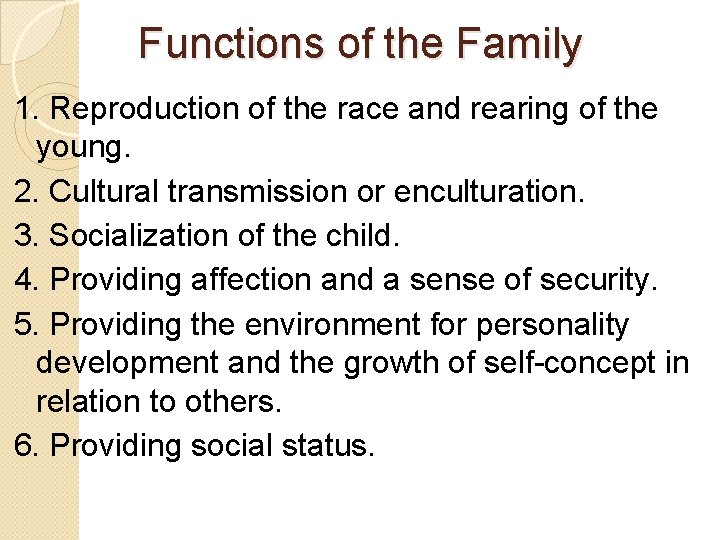 Functions of the Family

1. Reproduction of the race and rearing of the young.

2. Cultural transmission or enculturation.

3. Socialization of the child.

4. Providing affection and a sense of security.

5. Providing the environment for personality development and the growth of self-concept in relation to others.

6. Providing social status.